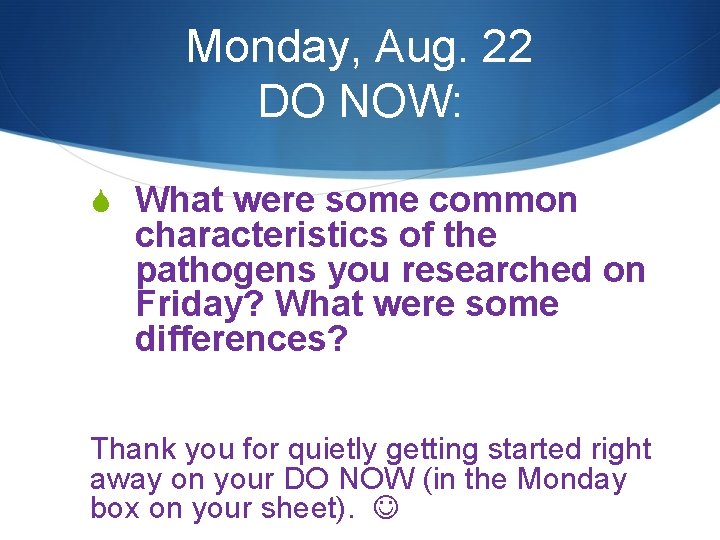 Monday, Aug. 22
DO NOW:

What were some common characteristics of the pathogens you researched on Friday? What were some differences?

Thank you for quietly getting started right away on your DO NOW (in the Monday box on your sheet). ☺